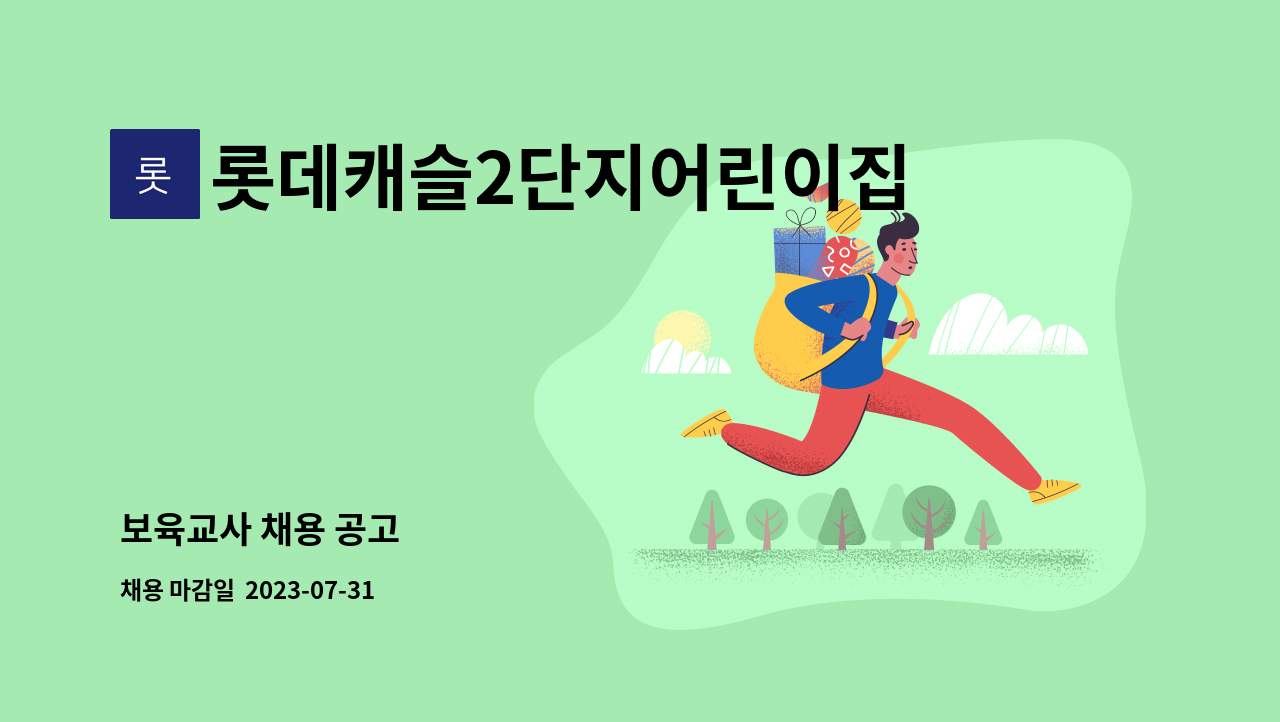 롯

롯데캐슬2단지어린이집

보육교사 채용 공고

채용 마감일 2023-07-31